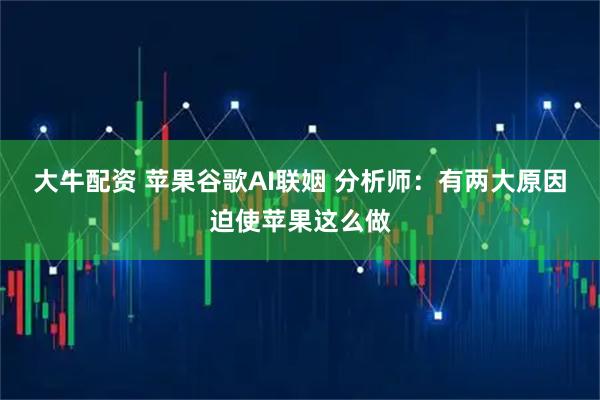 大牛配资 苹果谷歌AI联姻 分析师：有两大原因迫使苹果这么做